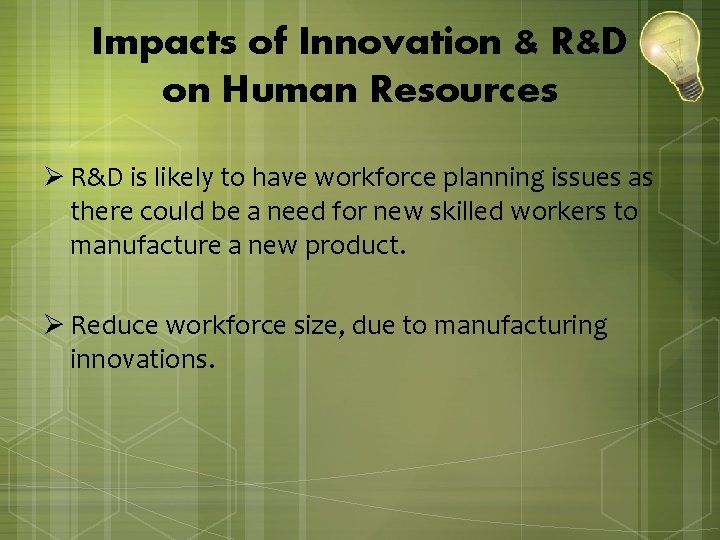 Impacts of Innovation & R&D on Human Resources

➢ R&D is likely to have workforce planning issues as there could be a need for new skilled workers to manufacture a new product.

➢ Reduce workforce size, due to manufacturing innovations.